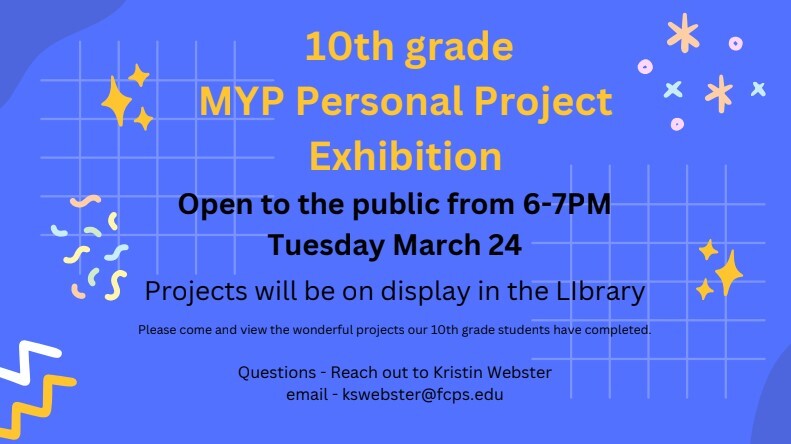 10th grade
MYP Personal Project
Exhibition

Open to the public from 6-7PM
Tuesday March 24

Projects will be on display in the LIbrary

Please come and view the wonderful projects our 10th grade students have completed.

Questions - Reach out to Kristin Webster
email - kswebster@fcps.edu